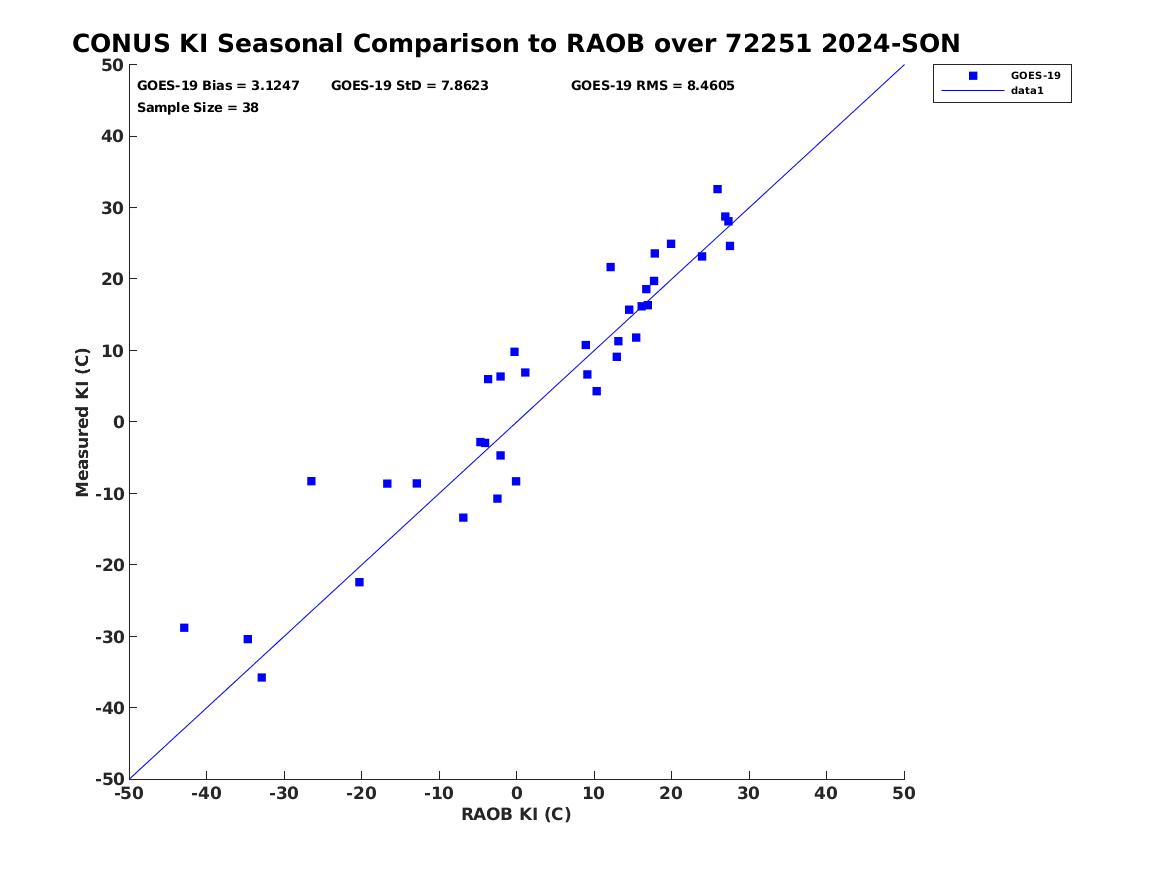 CONUS KI Seasonal Comparison to RAOB over 72251 2024-SON

GOES-19 Bias = 3.1247 GOES-19 StD = 7.8623 GOES-19 RMS = 8.4605
Sample Size = 38

GOES-19
data1

Measured KI (C)

50
40
30
20
10
0
-10
-20
-30
-40
-50

-50 -40 -30 -20 -10 0 10 20 30 40 50

RAOB KI (C)